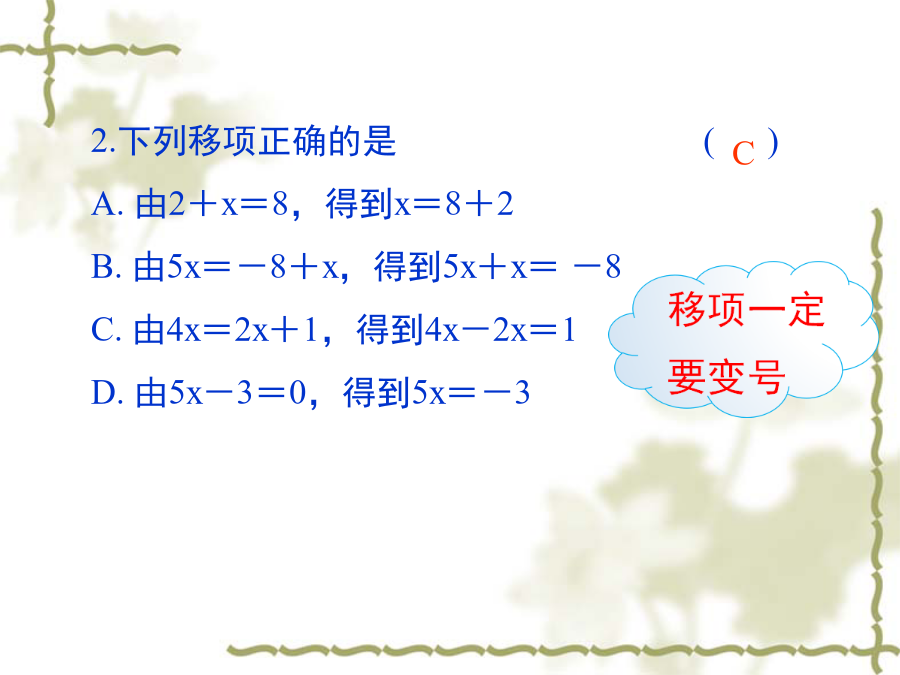 2.下列移项正确的是 （ C ）

A. 由$2+x=8$，得到$x=8+2$

B. 由$5x=-8+x$，得到$5x+x=-8$

C. 由$4x=2x+1$，得到$4x-2x=1$

D. 由$5x-3=0$，得到$5x=-3$

移项一定要变号